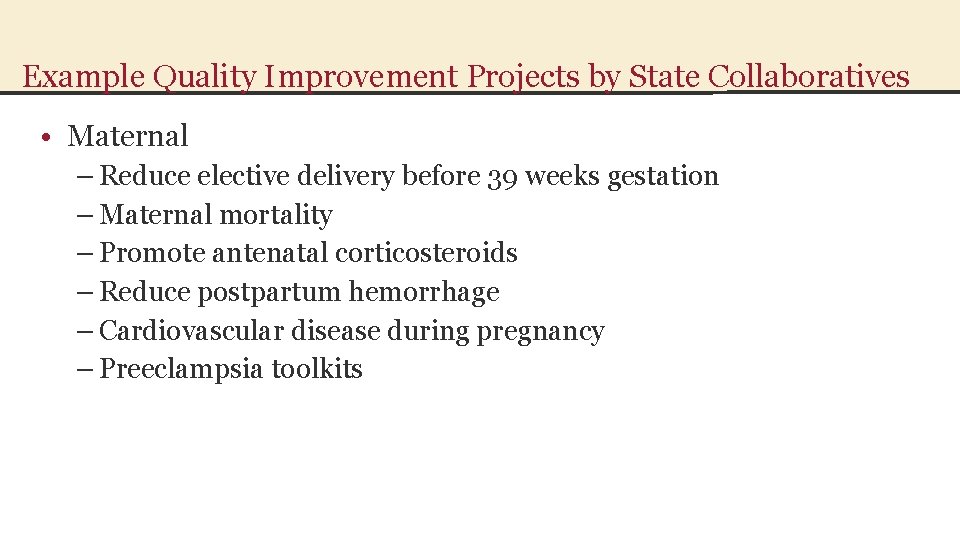 Example Quality Improvement Projects by State Collaboratives

• Maternal
– Reduce elective delivery before 39 weeks gestation
– Maternal mortality
– Promote antenatal corticosteroids
– Reduce postpartum hemorrhage
– Cardiovascular disease during pregnancy
– Preeclampsia toolkits